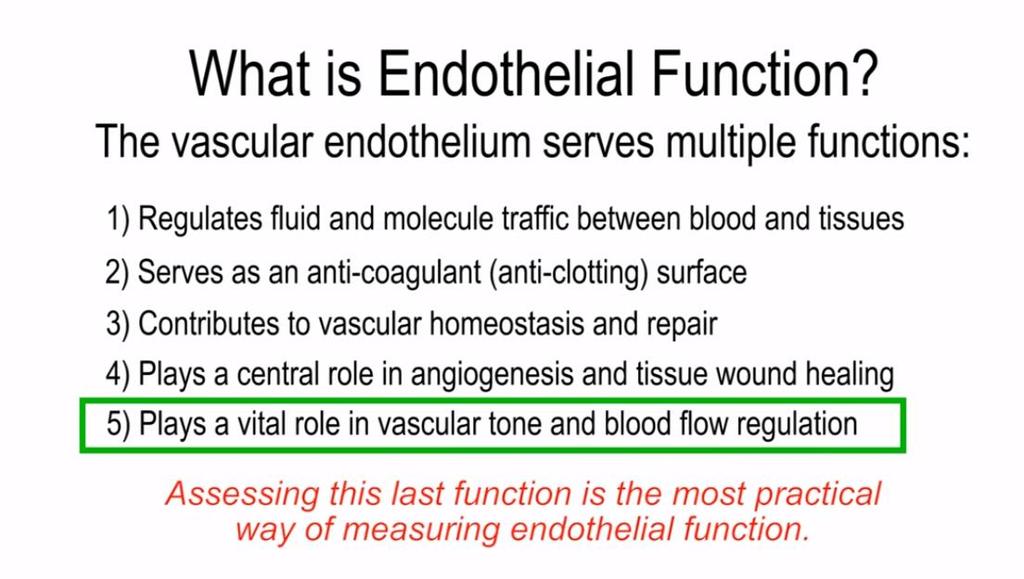 What is Endothelial Function?

The vascular endothelium serves multiple functions:

1) Regulates fluid and molecule traffic between blood and tissues
2) Serves as an anti-coagulant (anti-clotting) surface
3) Contributes to vascular homeostasis and repair
4) Plays a central role in angiogenesis and tissue wound healing
5) Plays a vital role in vascular tone and blood flow regulation

Assessing this last function is the most practical way of measuring endothelial function.